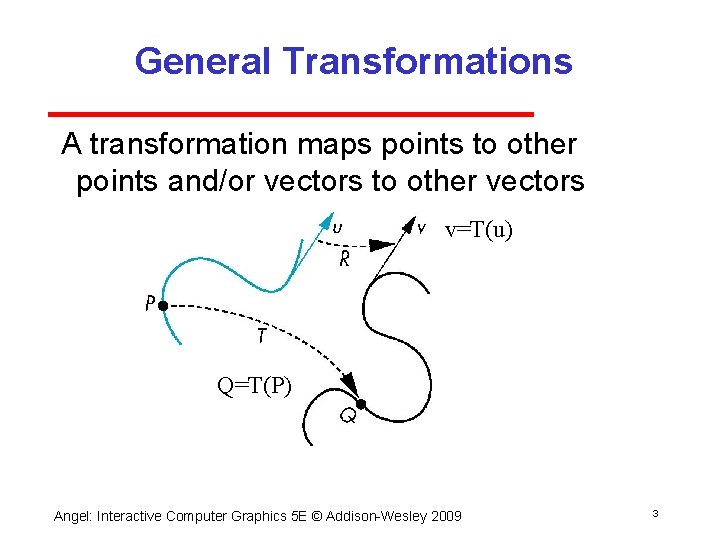 General Transformations

A transformation maps points to other points and/or vectors to other vectors

u

v

v=T(u)

R

P

T

Q=T(P)

Q

Angel: Interactive Computer Graphics 5E © Addison-Wesley 2009

3